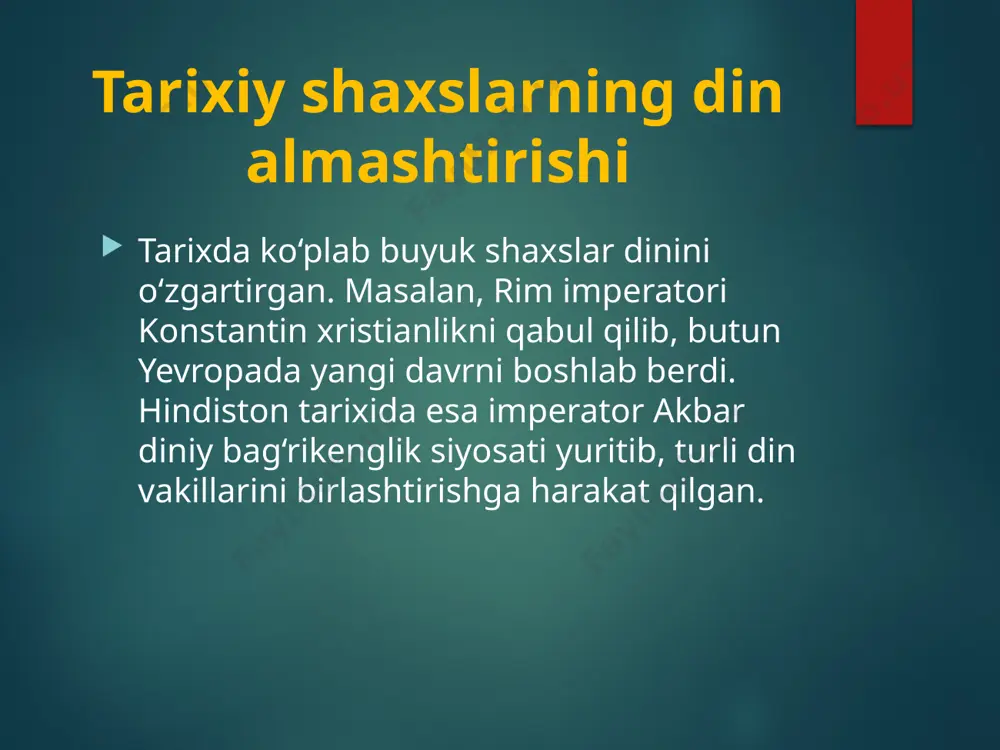 Tarixiy shaxslarning din almashtirishi

Tarixda ko‘plab buyuk shaxslar dinini o‘zgartirgan. Masalan, Rim imperatori Konstantin xristianlikni qabul qilib, butun Yevropada yangi davrni boshlab berdi. Hindiston tarixida esa imperator Akbar diniy bag‘rikenglik siyosati yuritib, turli din vakillarini birlashtirishga harakat qilgan.